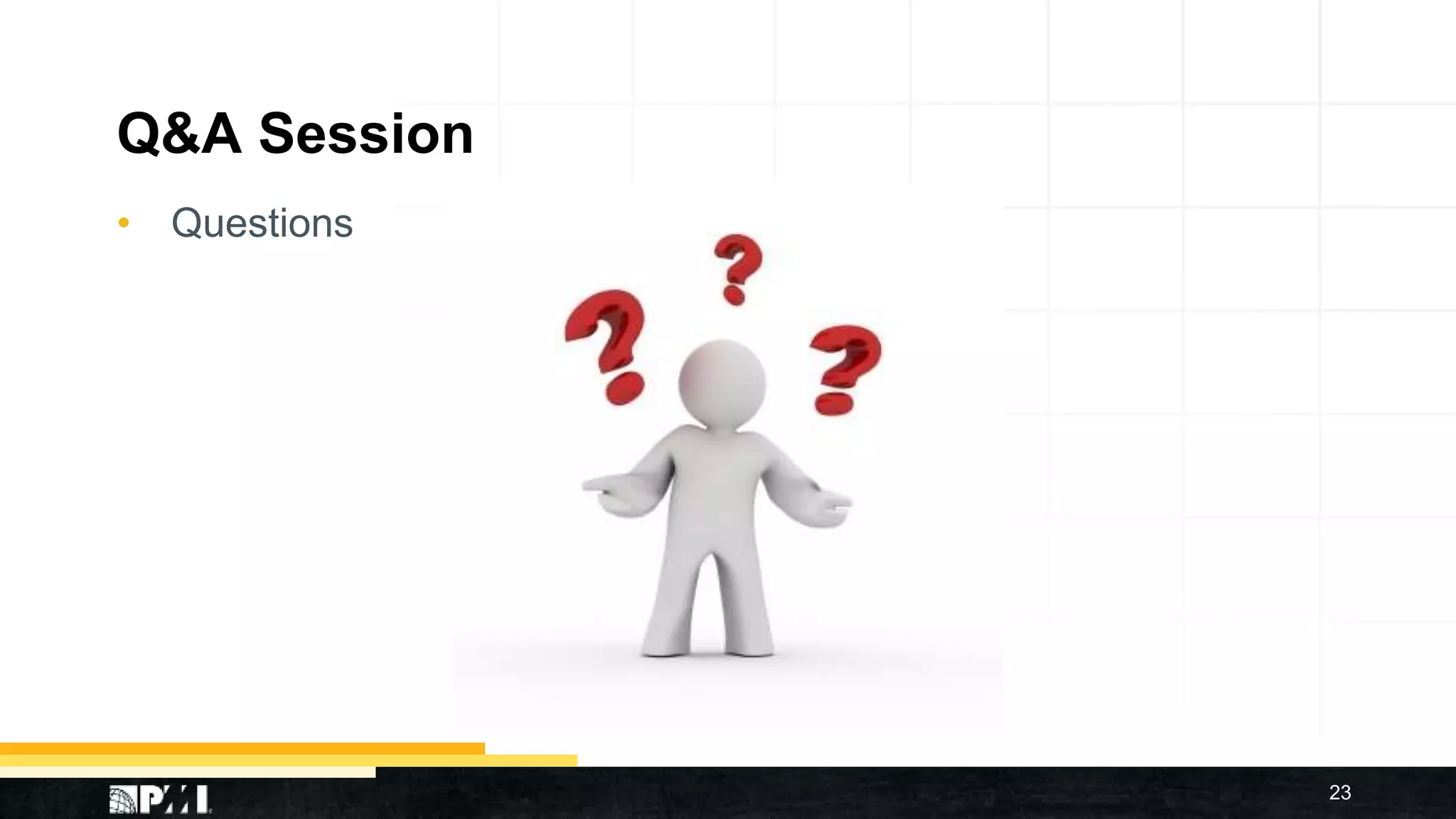 Q&A Session

• Questions

PMI

23